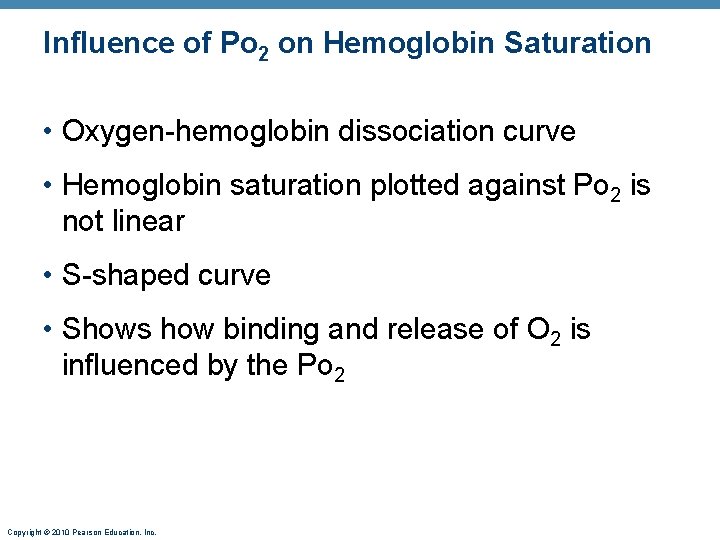 Influence of $Po_2$ on Hemoglobin Saturation

• Oxygen-hemoglobin dissociation curve

• Hemoglobin saturation plotted against $Po_2$ is not linear

• S-shaped curve

• Shows how binding and release of $O_2$ is influenced by the $Po_2$

Copyright © 2010 Pearson Education, Inc.